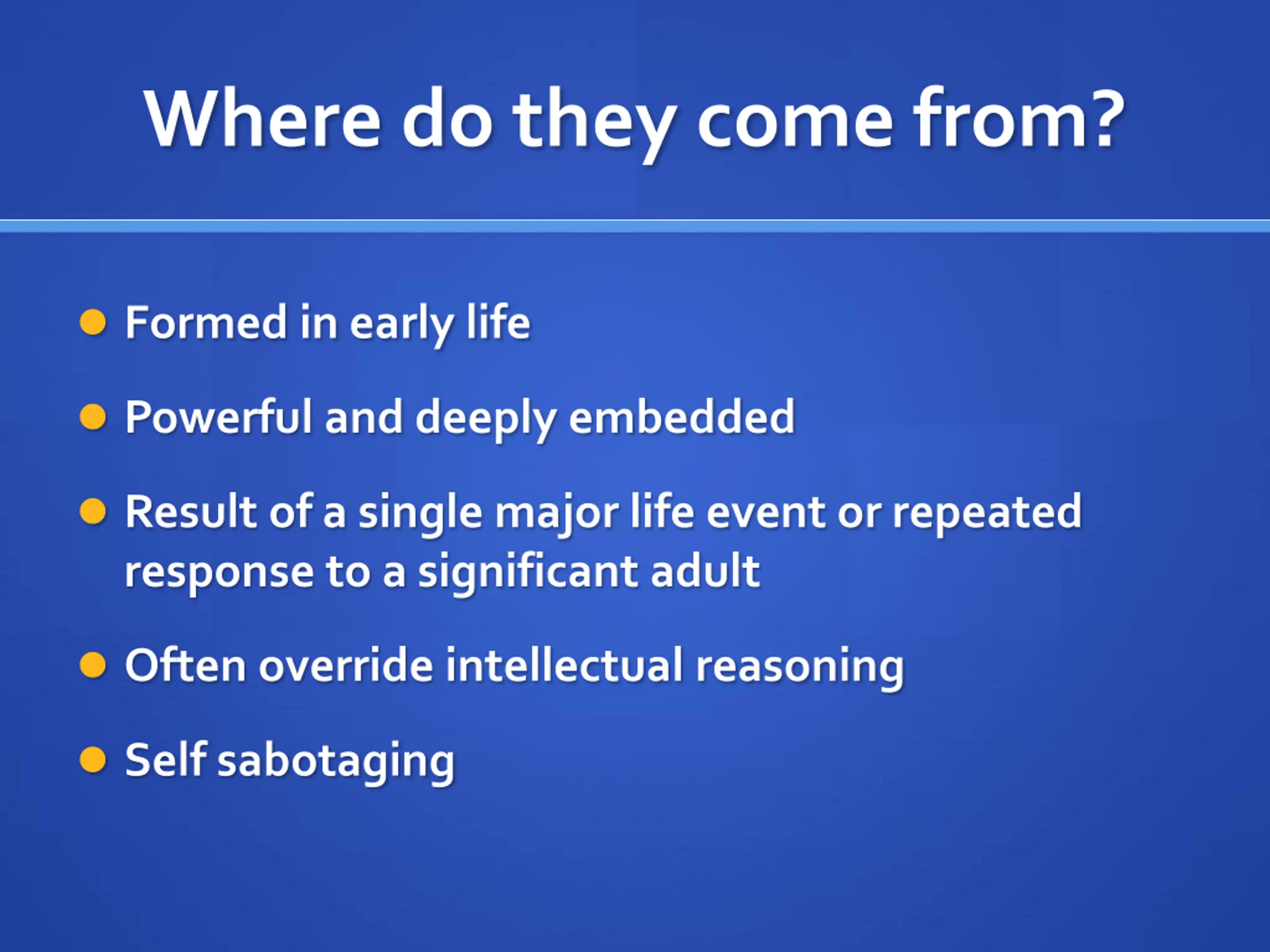 Where do they come from?

- Formed in early life
- Powerful and deeply embedded
- Result of a single major life event or repeated response to a significant adult
- Often override intellectual reasoning
- Self sabotaging